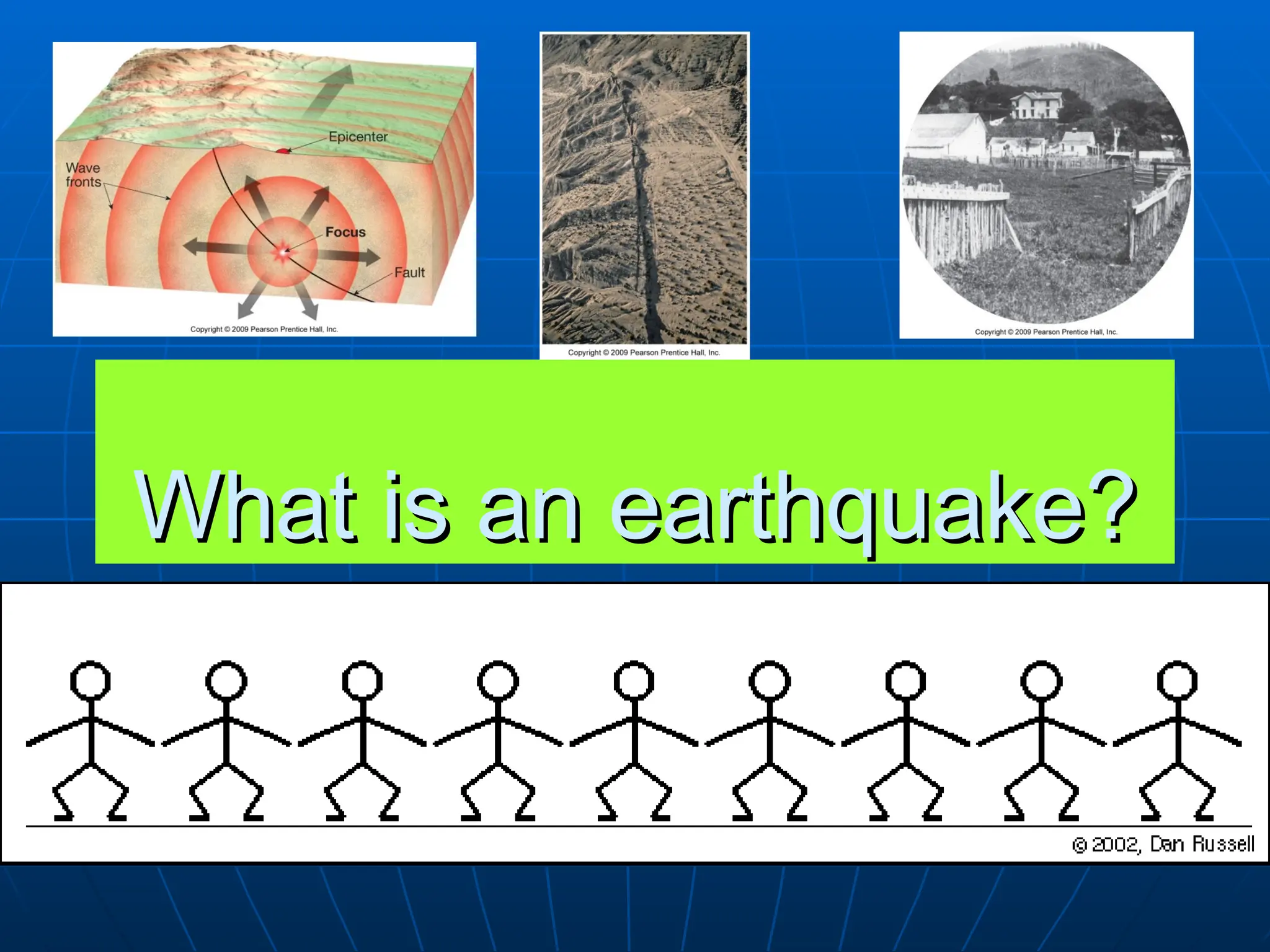 Epicenter

Wave fronts

Focus

Fault

Copyright © 2009 Pearson Prentice Hall, Inc.

Copyright © 2009 Pearson Prentice Hall, Inc.

Copyright © 2009 Pearson Prentice Hall, Inc.

What is an earthquake?

© 2002, Dan Russell